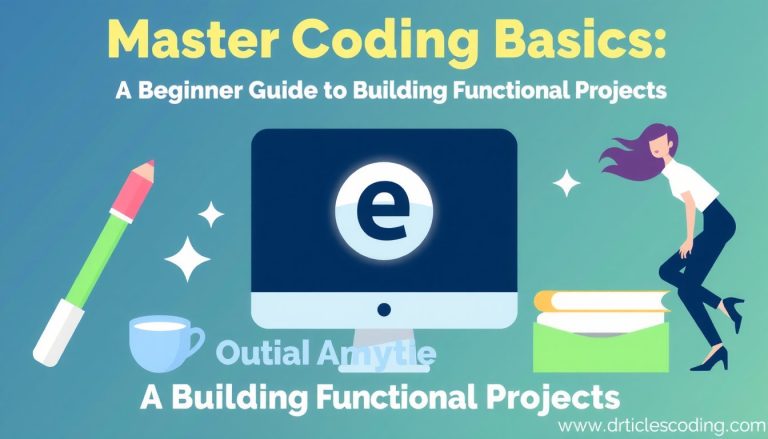 Master Coding Basics:

A Beginner Guide to Building Functional Projects

e

Outial Amytie

A Building Functional Projects

www.drticlescoding.com